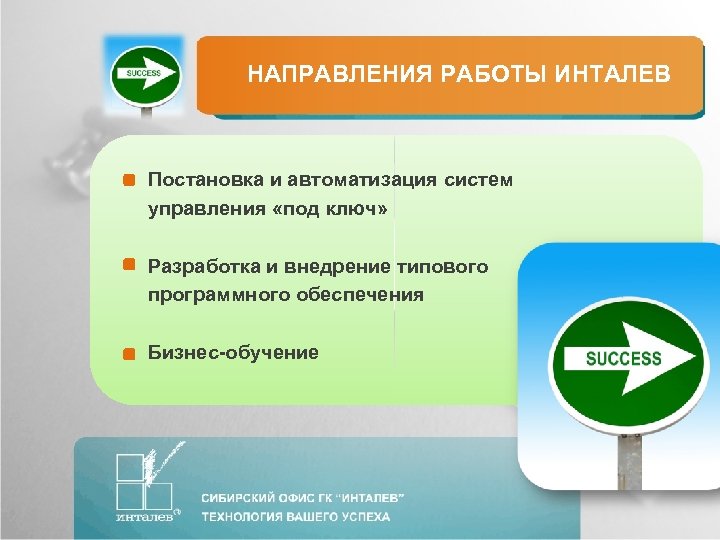 SUCCESS

НАПРАВЛЕНИЯ РАБОТЫ ИНТАЛЕВ

Постановка и автоматизация систем управления «под ключ»

Разработка и внедрение типового программного обеспечения

Бизнес-обучение

SUCCESS

инталев

СИБИРСКИЙ ОФИС ГК "ИНТАЛЕВ"
ТЕХНОЛОГИЯ ВАШЕГО УСПЕХА